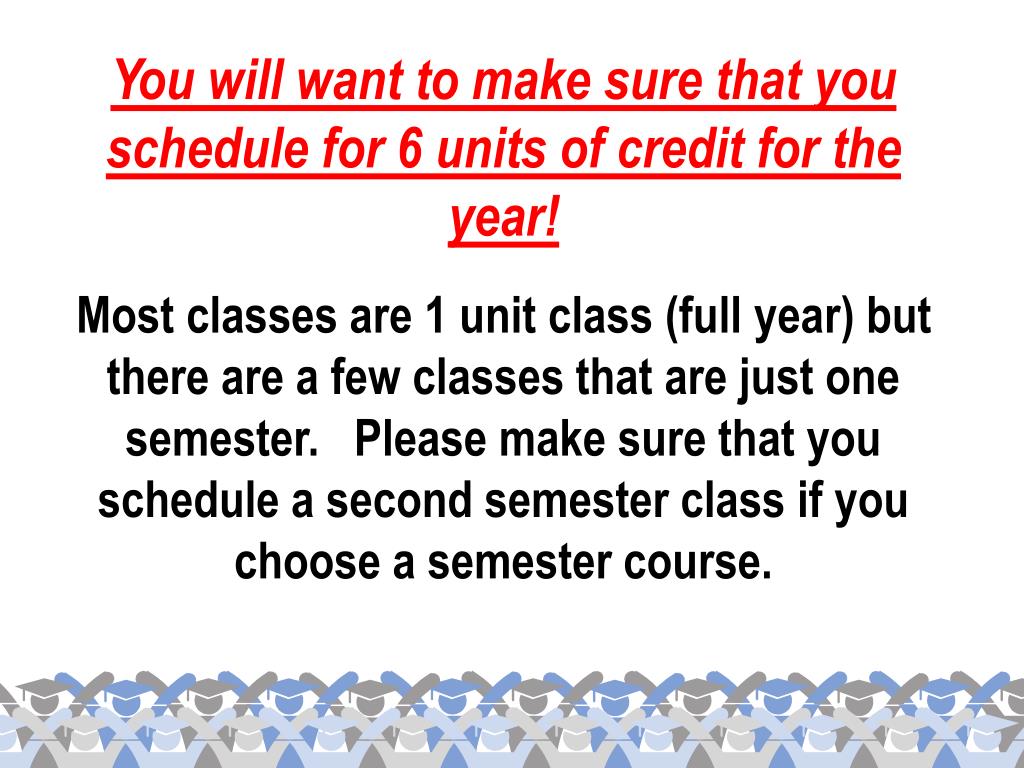 You will want to make sure that you schedule for 6 units of credit for the year!

Most classes are 1 unit class (full year) but there are a few classes that are just one semester.   Please make sure that you schedule a second semester class if you choose a semester course.